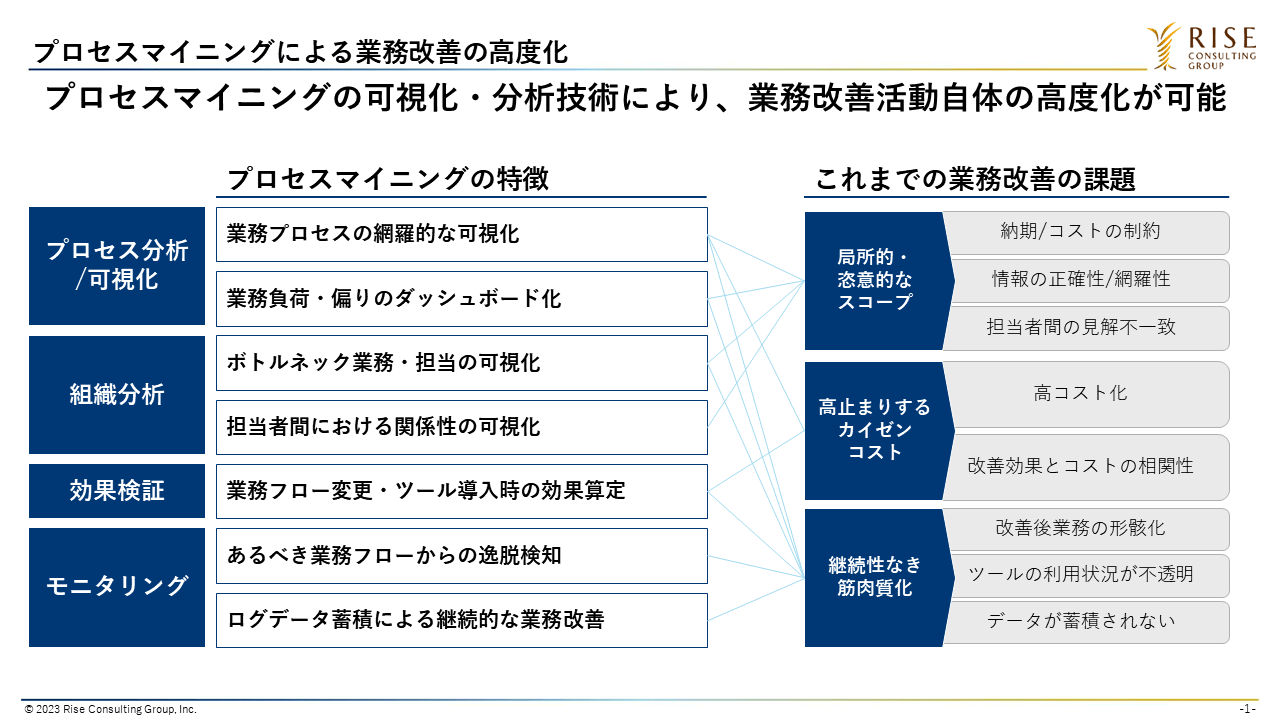 プロセスマイニングによる業務改善の高度化

RISE CONSULTING GROUP

プロセスマイニングの可視化・分析技術により、業務改善活動自体の高度化が可能

プロセスマイニングの特徴

プロセス分析/可視化
業務プロセスの網羅的な可視化
業務負荷・偏りのダッシュボード化

組織分析
ボトルネック業務・担当の可視化
担当者間における関係性の可視化

効果検証
業務フロー変更・ツール導入時の効果算定

モニタリング
あるべき業務フローからの逸脱検知
ログデータ蓄積による継続的な業務改善

これまでの業務改善の課題

局所的・恣意的なスコープ
納期/コストの制約
情報の正確性/網羅性
担当者間の見解不一致

高止まりするカイゼンコスト
高コスト化
改善効果とコストの相関性

継続性なき筋肉質化
改善後業務の形骸化
ツールの利用状況が不透明
データが蓄積されない

© 2023 Rise Consulting Group, Inc.

-1-